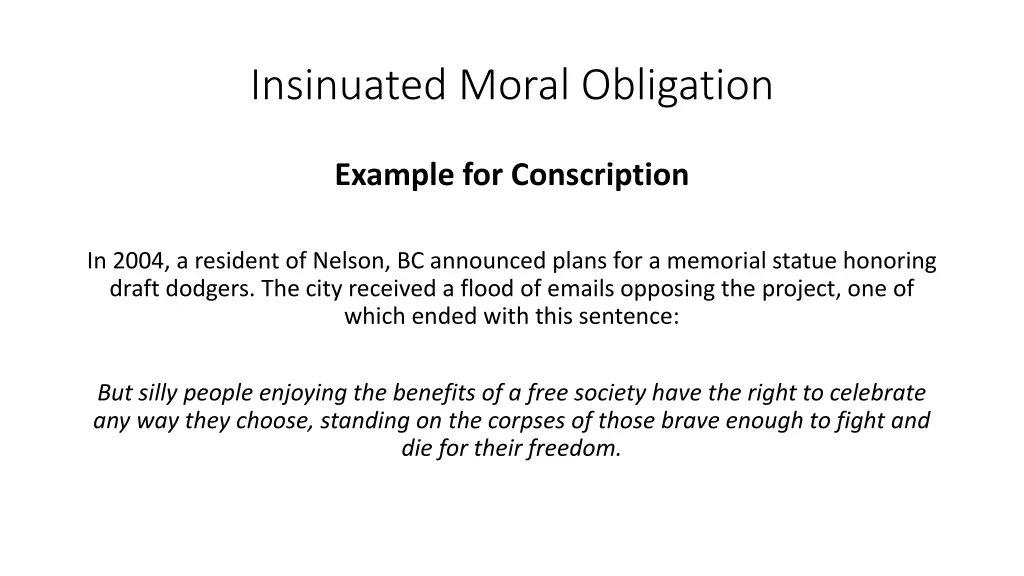 Insinuated Moral Obligation

Example for Conscription

In 2004, a resident of Nelson, BC announced plans for a memorial statue honoring draft dodgers. The city received a flood of emails opposing the project, one of which ended with this sentence:

But silly people enjoying the benefits of a free society have the right to celebrate any way they choose, standing on the corpses of those brave enough to fight and die for their freedom.